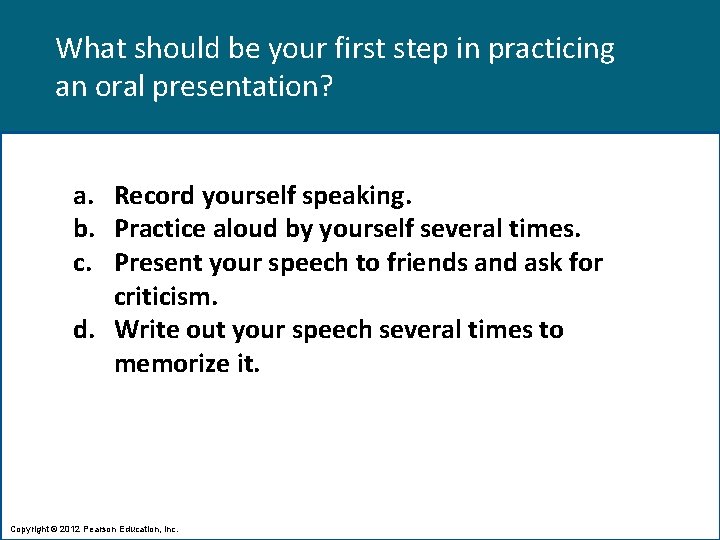 What should be your first step in practicing an oral presentation?

a. Record yourself speaking.
b. Practice aloud by yourself several times.
c. Present your speech to friends and ask for criticism.
d. Write out your speech several times to memorize it.

Copyright © 2012 Pearson Education, Inc.